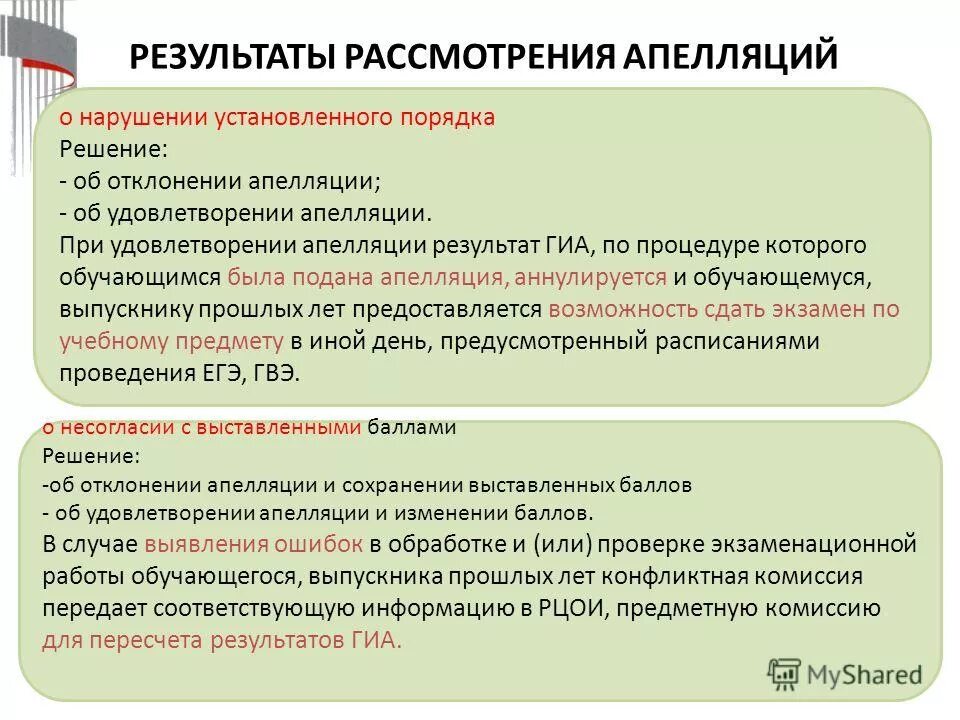 РЕЗУЛЬТАТЫ РАССМОТРЕНИЯ АПЕЛЛЯЦИЙ

о нарушении установленного порядка
Решение:
- об отклонении апелляции;
- об удовлетворении апелляции.
При удовлетворении апелляции результат ГИА, по процедуре которого обучающимся была подана апелляция, аннулируется и обучающемуся, выпускнику прошлых лет предоставляется возможность сдать экзамен по учебному предмету в иной день, предусмотренный расписаниями проведения ЕГЭ, ГВЭ.

о несогласии с выставленными баллами
Решение:
-об отклонении апелляции и сохранении выставленных баллов
- об удовлетворении апелляции и изменении баллов.
В случае выявления ошибок в обработке и (или) проверке экзаменационной работы обучающегося, выпускника прошлых лет конфликтная комиссия передает соответствующую информацию в РЦОИ, предметную комиссию для пересчета результатов ГИА.

MyShared